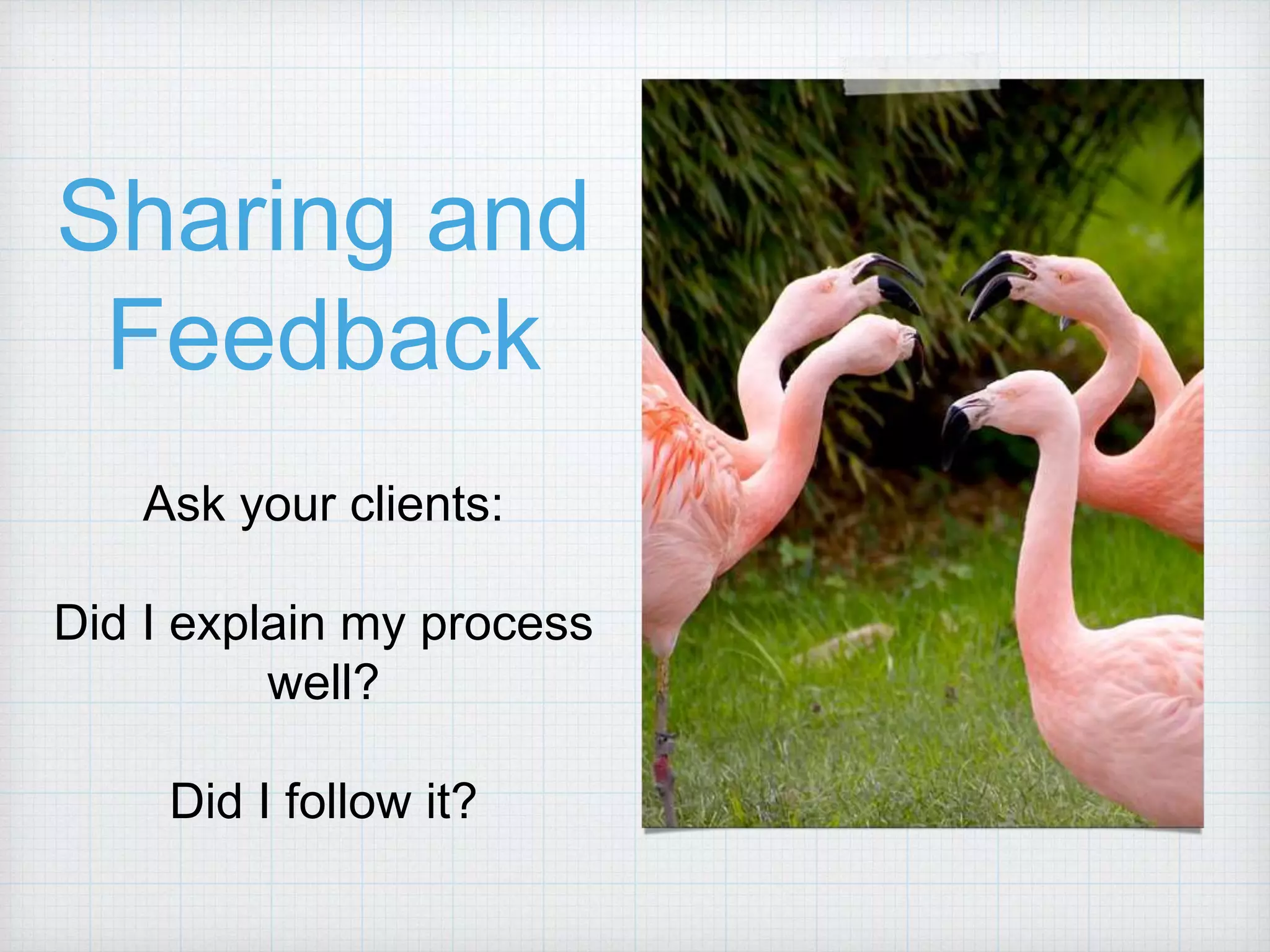 Sharing and Feedback

Ask your clients:

Did I explain my process well?

Did I follow it?